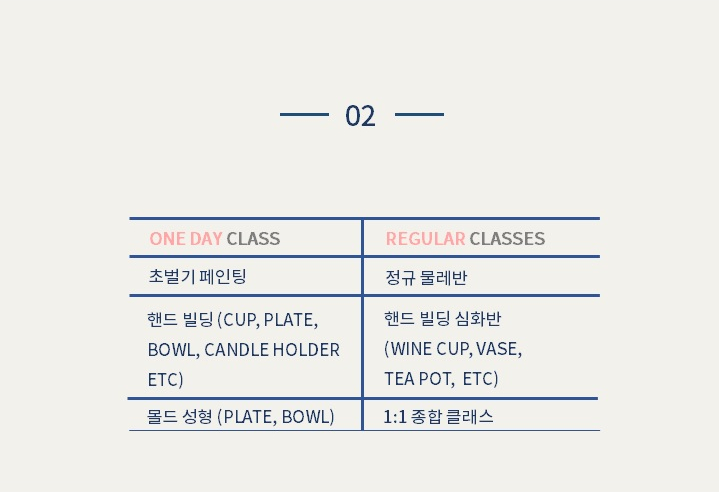 02

| ONE DAY CLASS | REGULAR CLASSES |
|---|---|
| 초벌기 페인팅 | 정규 물레반 |
| 핸드 빌딩 (CUP, PLATE, BOWL, CANDLE HOLDER ETC) | 핸드 빌딩 심화반 (WINE CUP, VASE, TEA POT, ETC) |
| 몰드 성형 (PLATE, BOWL) | 1:1 종합 클래스 |